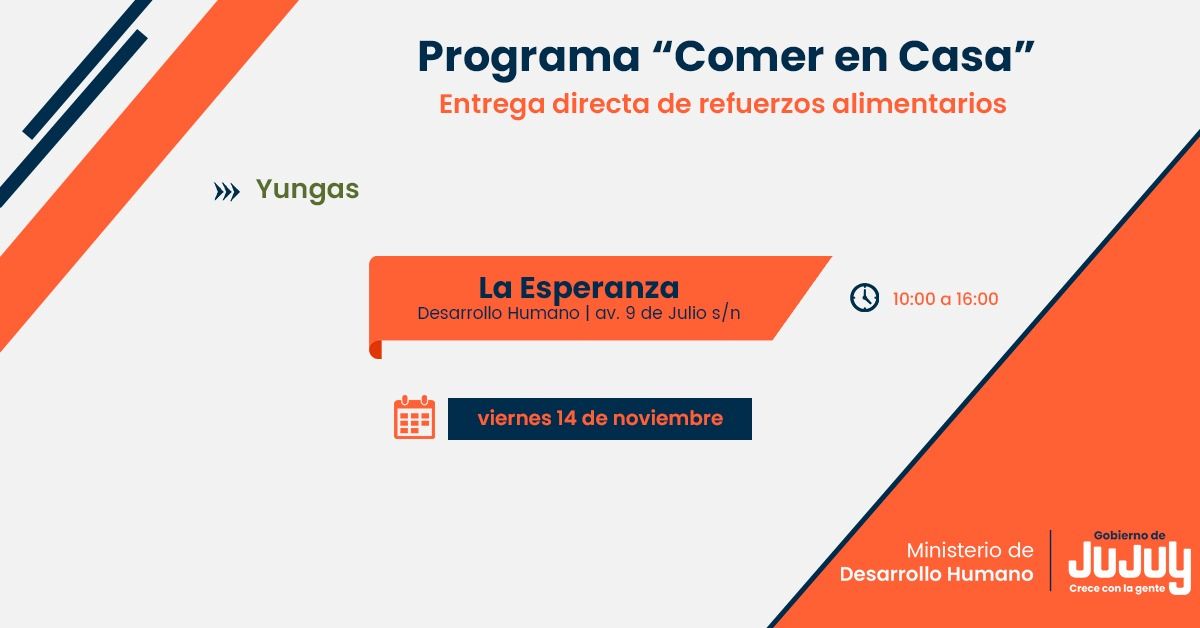 Programa “Comer en Casa”
Entrega directa de refuerzos alimentarios

Yungas

La Esperanza
Desarrollo Humano | av. 9 de Julio s/n

10:00 a 16:00

viernes 14 de noviembre

Ministerio de
Desarrollo Humano

Gobierno de
JUJUY
Crece con la gente